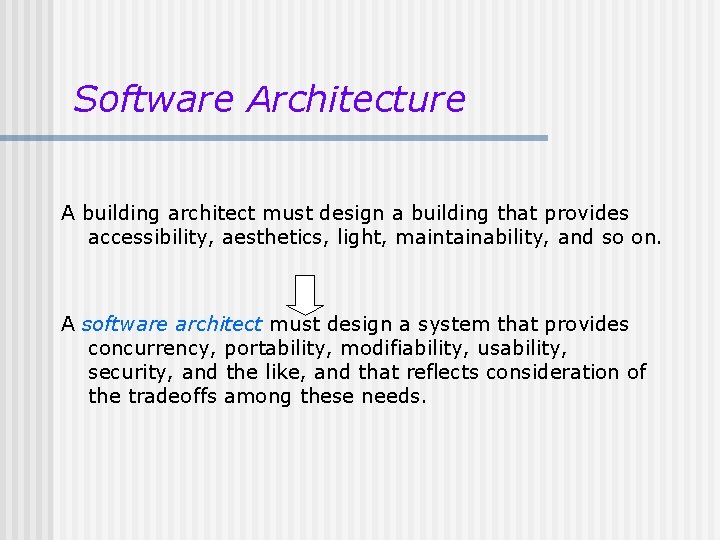 Software Architecture

A building architect must design a building that provides accessibility, aesthetics, light, maintainability, and so on.

A software architect must design a system that provides concurrency, portability, modifiability, usability, security, and the like, and that reflects consideration of the tradeoffs among these needs.